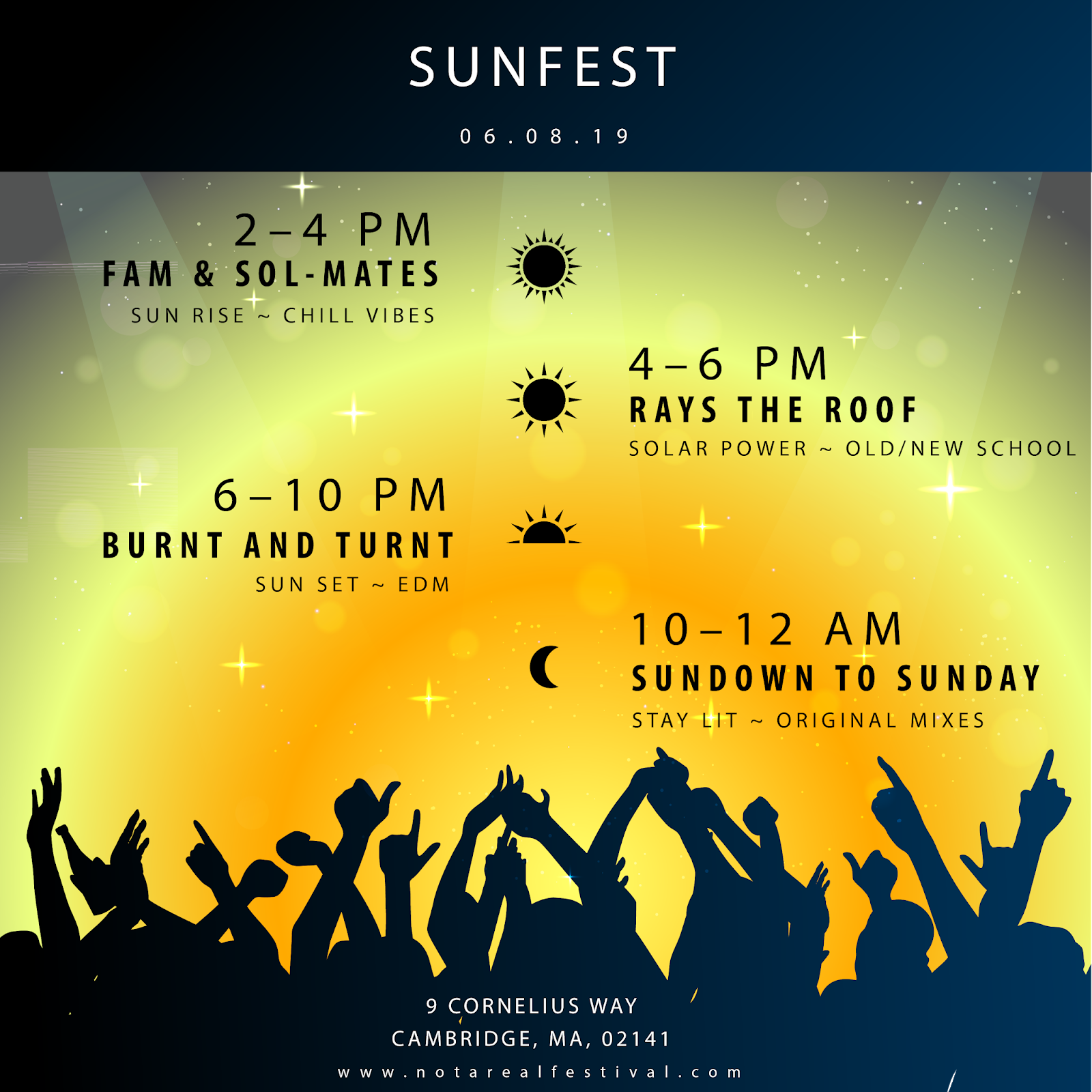 SUNFEST

06.08.19

2–4 PM
FAM & SOL-MATES
SUN RISE ~ CHILL VIBES

4–6 PM
RAYS THE ROOF
SOLAR POWER ~ OLD/NEW SCHOOL

6–10 PM
BURNT AND TURNT
SUN SET ~ EDM

10–12 AM
SUNDOWN TO SUNDAY
STAY LIT ~ ORIGINAL MIXES

9 CORNELIUS WAY
CAMBRIDGE, MA, 02141
www.notarealfestival.com